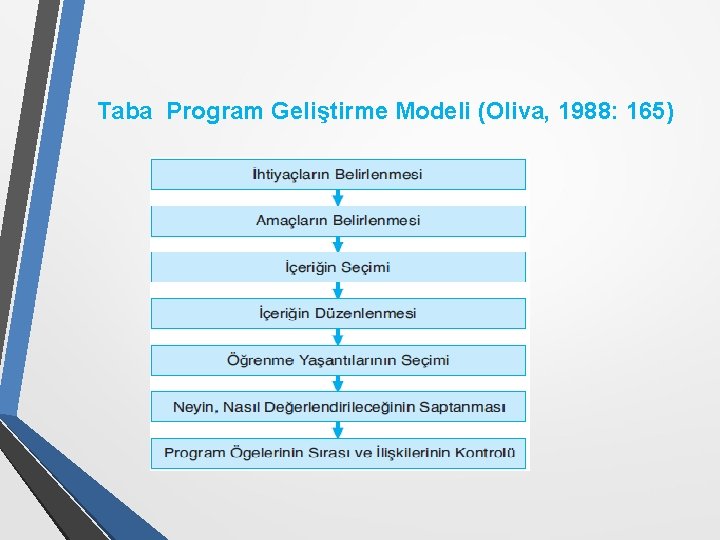 Taba Program Geliştirme Modeli (Oliva, 1988: 165)

İhtiyaçların Belirlenmesi

Amaçların Belirlenmesi

İçeriğin Seçimi

İçeriğin Düzenlenmesi

Öğrenme Yaşantılarının Seçimi

Neyin, Nasıl Değerlendirileceğinin Saptanması

Program Ögelerinin Sırası ve İlişkilerinin Kontrolü